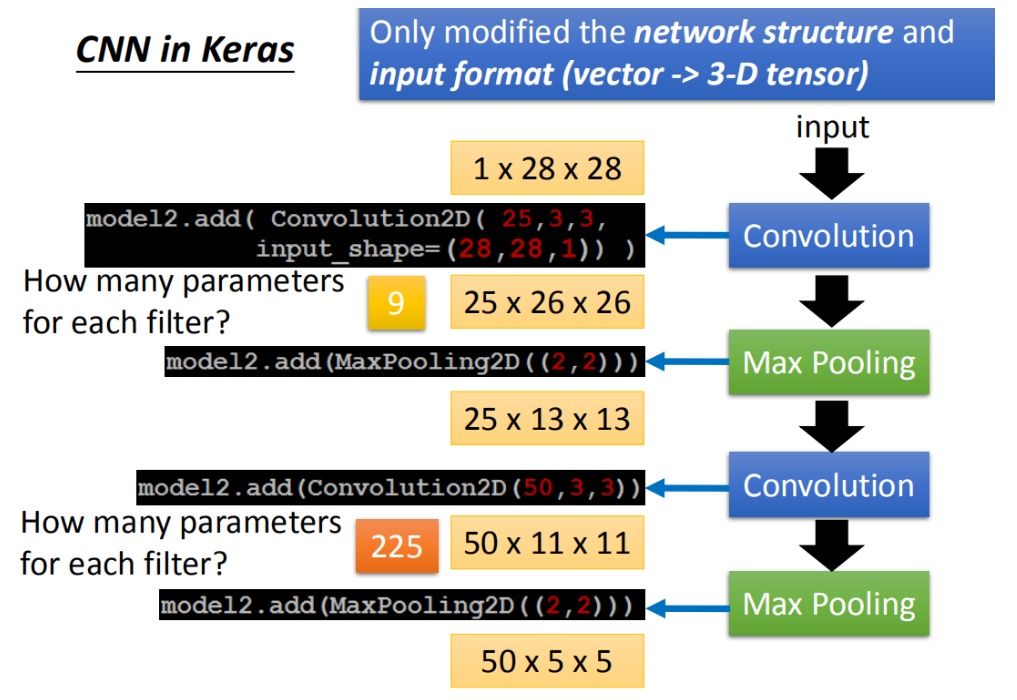 CNN in Keras

Only modified the network structure and input format (vector -> 3-D tensor)

input

1 x 28 x 28

model2.add( Convolution2D( 25,3,3,
input_shape=(28,28,1)) )

Convolution

How many parameters for each filter?

9

25 x 26 x 26

model2.add(MaxPooling2D((2,2)))

Max Pooling

25 x 13 x 13

model2.add(Convolution2D(50,3,3))

Convolution

How many parameters for each filter?

225

50 x 11 x 11

model2.add(MaxPooling2D((2,2)))

Max Pooling

50 x 5 x 5